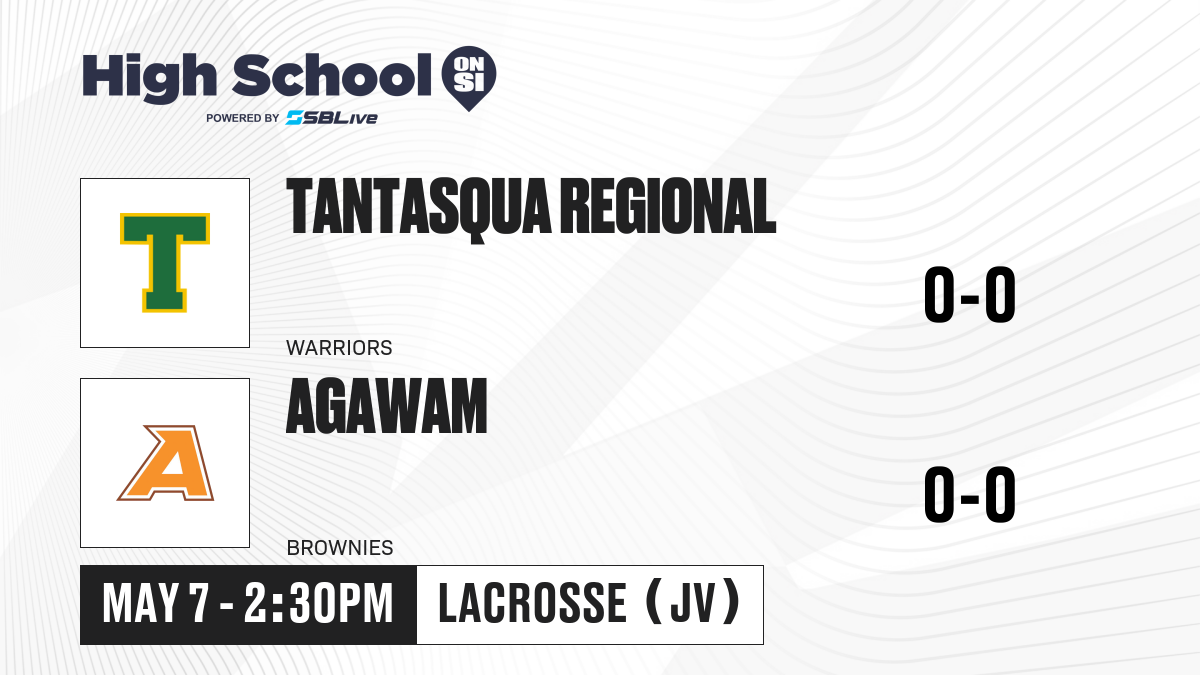 High School ON SI
POWERED BY SBLive

T

TANTASQUA REGIONAL

WARRIORS

0-0

A

AGAWAM

BROWNIES

0-0

MAY 7 - 2:30PM

LACROSSE (JV)